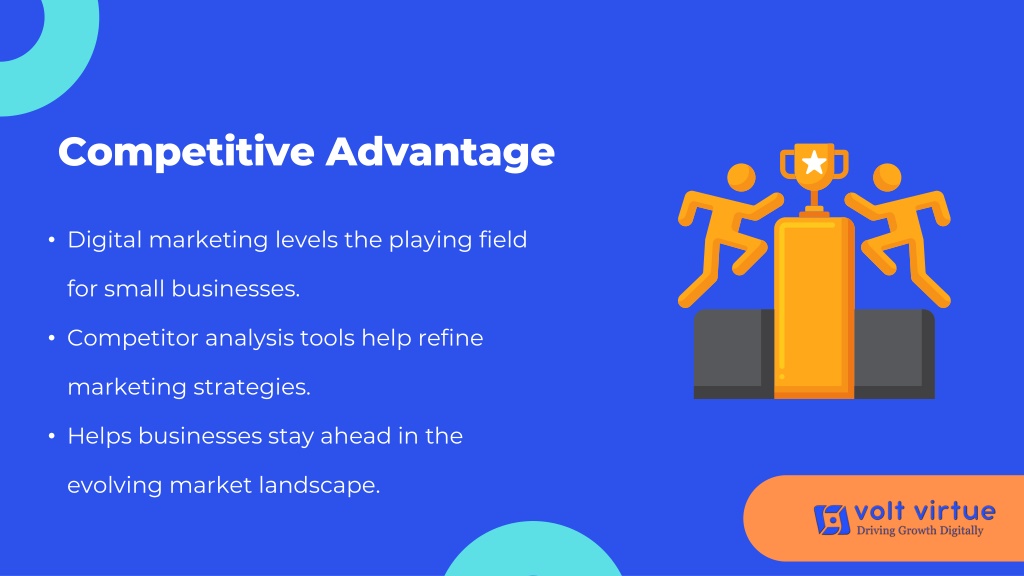 Competitive Advantage

• Digital marketing levels the playing field for small businesses.
• Competitor analysis tools help refine marketing strategies.
• Helps businesses stay ahead in the evolving market landscape.

volt virtue
Driving Growth Digitally